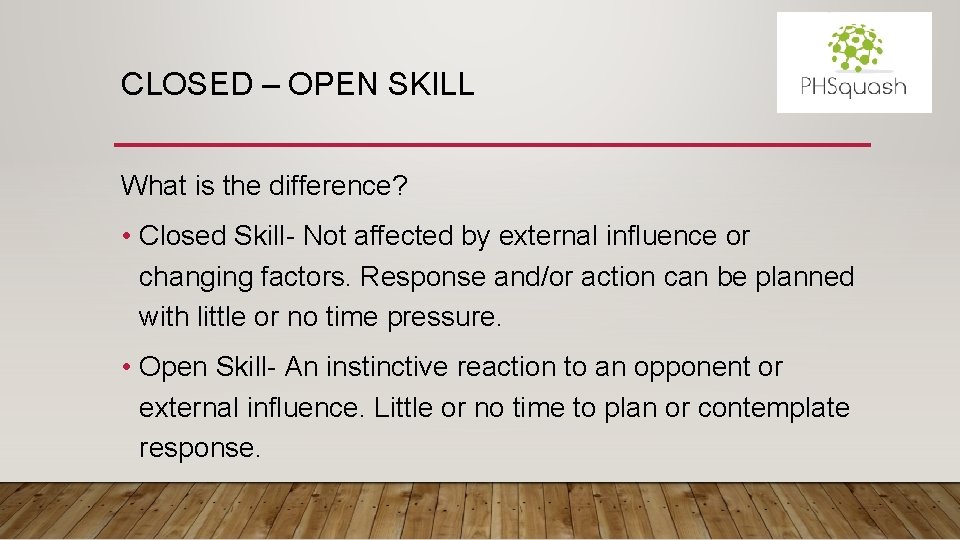 CLOSED – OPEN SKILL

PHSquash

What is the difference?

• Closed Skill- Not affected by external influence or changing factors. Response and/or action can be planned with little or no time pressure.

• Open Skill- An instinctive reaction to an opponent or external influence. Little or no time to plan or contemplate response.